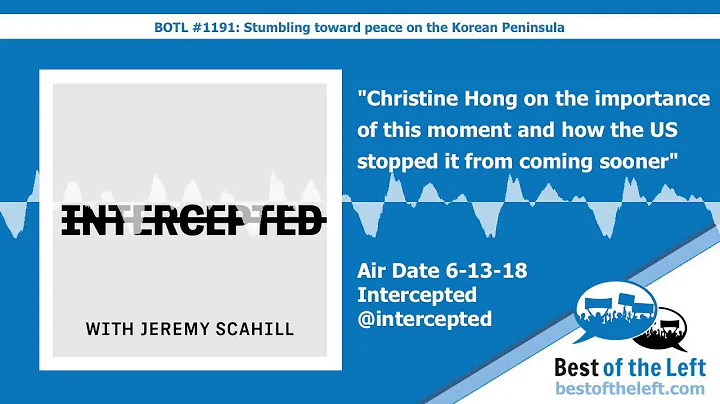 BOTL #1191: Stumbling toward peace on the Korean Peninsula

INTERCEPTED

WITH JEREMY SCAHILL

"Christine Hong on the importance of this moment and how the US stopped it from coming sooner"

Air Date 6-13-18
Intercepted
@intercepted

Best of the Left
bestoftheleft.com